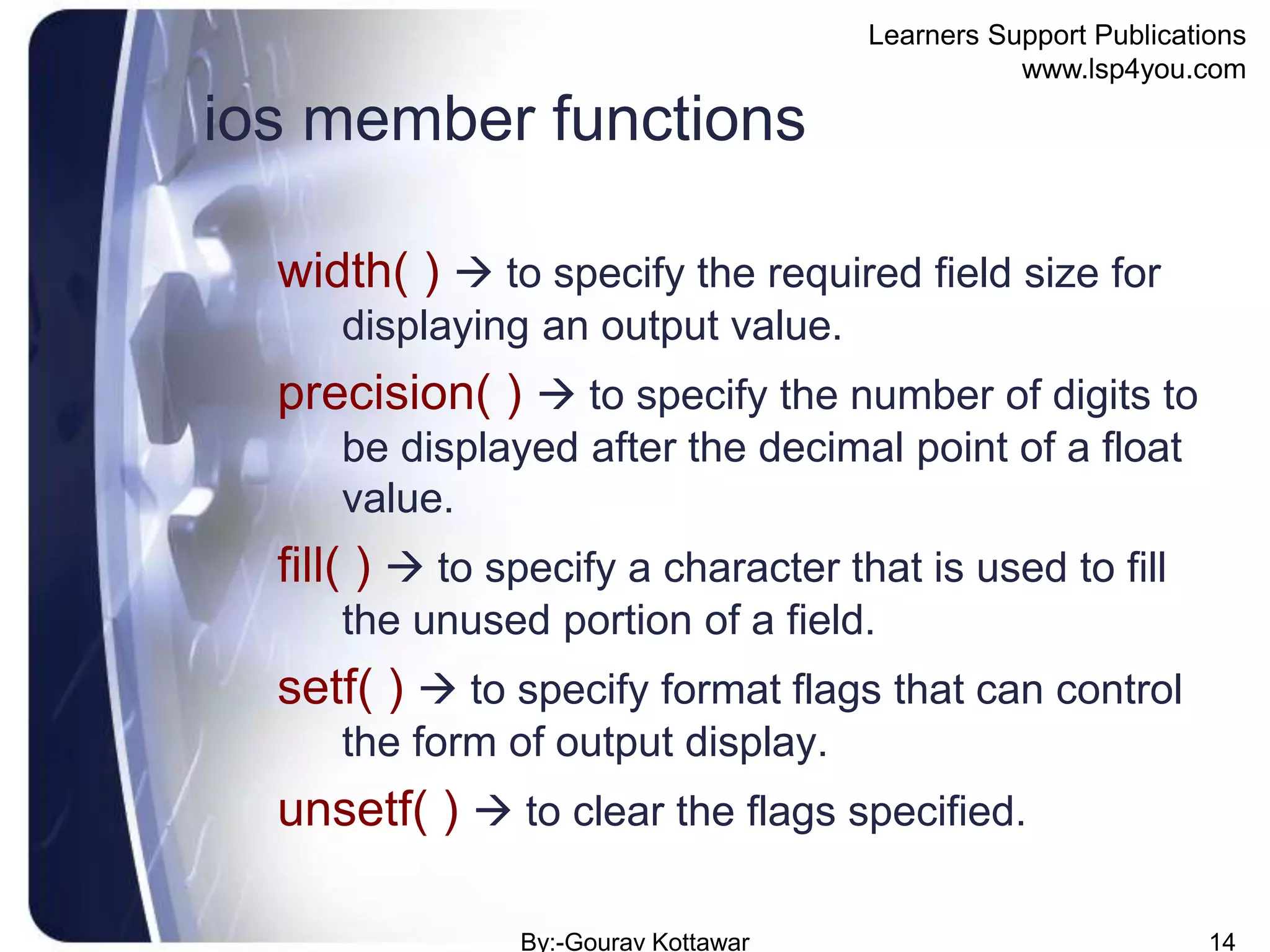 Learners Support Publications
www.lsp4you.com

ios member functions

width( ) → to specify the required field size for displaying an output value.

precision( ) → to specify the number of digits to be displayed after the decimal point of a float value.

fill( ) → to specify a character that is used to fill the unused portion of a field.

setf( ) → to specify format flags that can control the form of output display.

unsetf( ) → to clear the flags specified.

By:-Gourav Kottawar

14